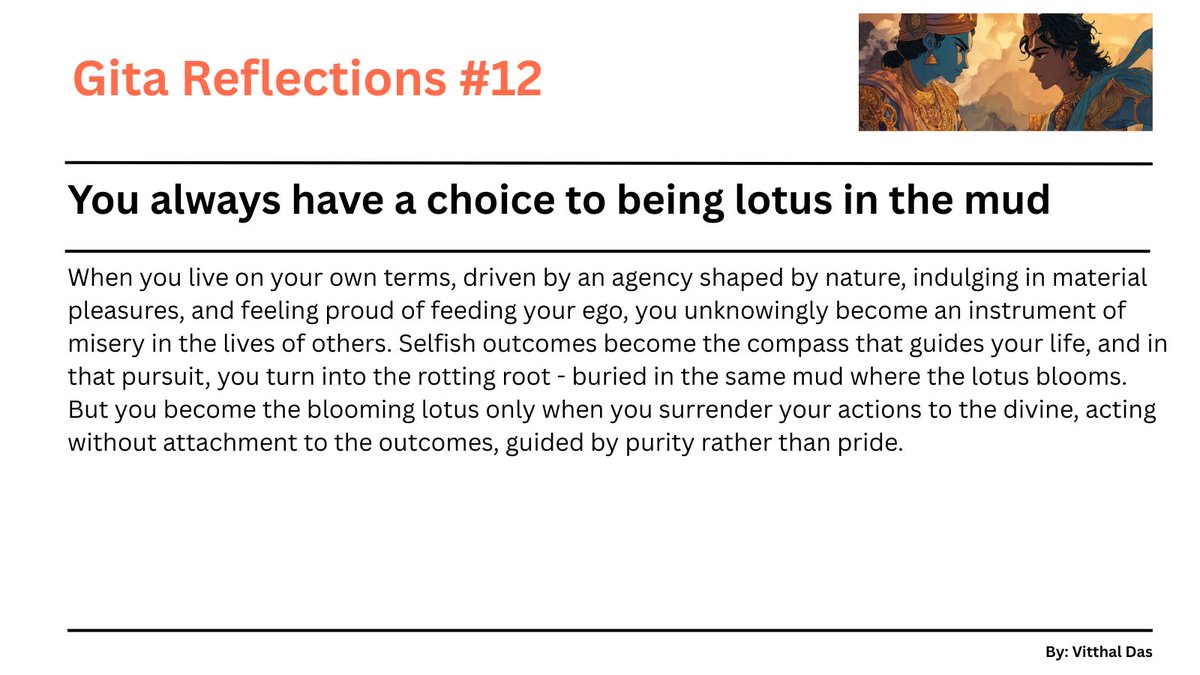 Gita Reflections #12

You always have a choice to being lotus in the mud

When you live on your own terms, driven by an agency shaped by nature, indulging in material pleasures, and feeling proud of feeding your ego, you unknowingly become an instrument of misery in the lives of others. Selfish outcomes become the compass that guides your life, and in that pursuit, you turn into the rotting root - buried in the same mud where the lotus blooms. But you become the blooming lotus only when you surrender your actions to the divine, acting without attachment to the outcomes, guided by purity rather than pride.

By: Vitthal Das